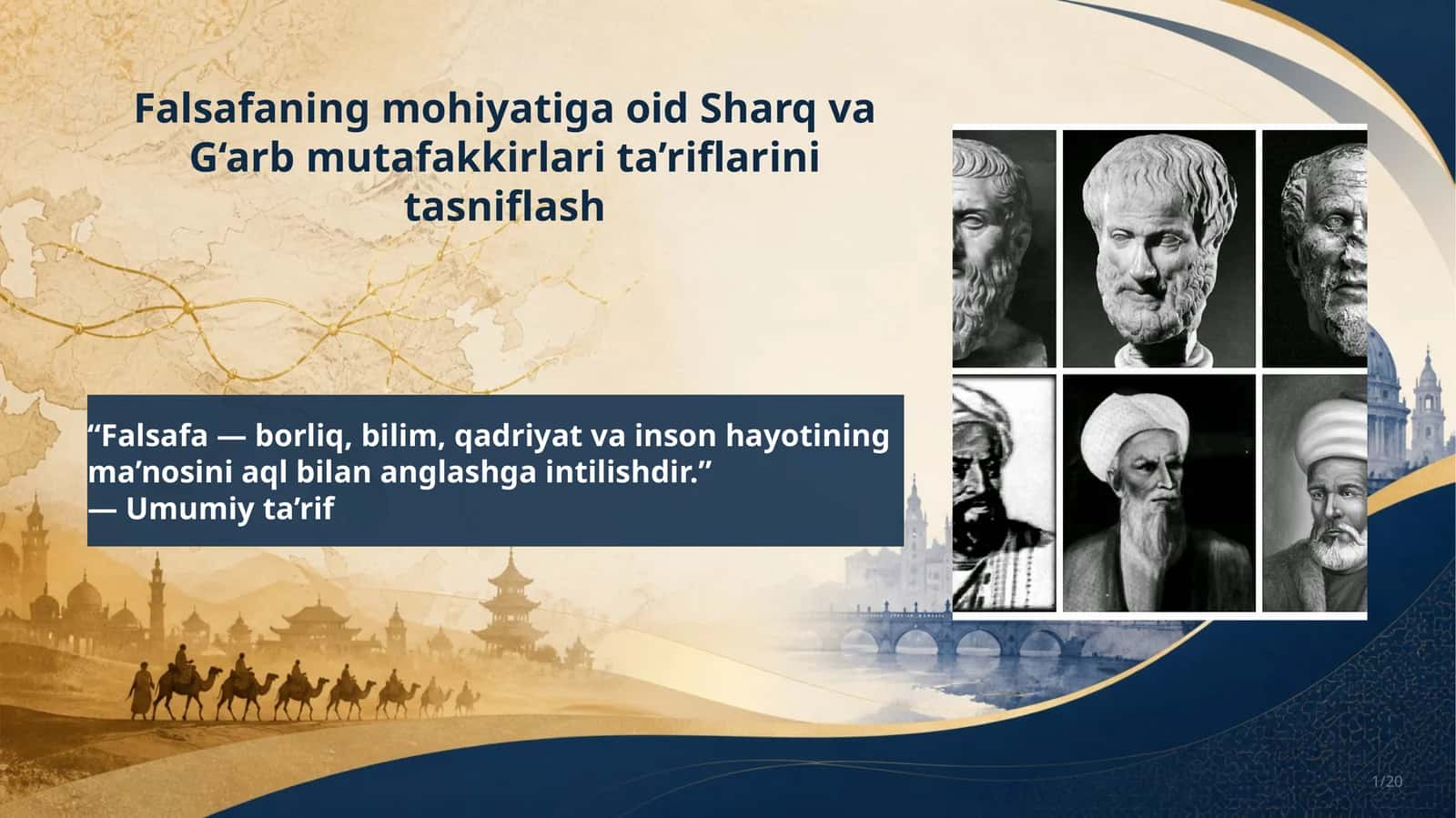 Falsafaning mohiyatiga oid Sharq va G‘arb mutafakkirlari ta’riflarini tasniflash

“Falsafa — borliq, bilim, qadriyat va inson hayotining ma’nosini aql bilan anglashga intilishdir.”
— Umumiy ta’rif

1/20